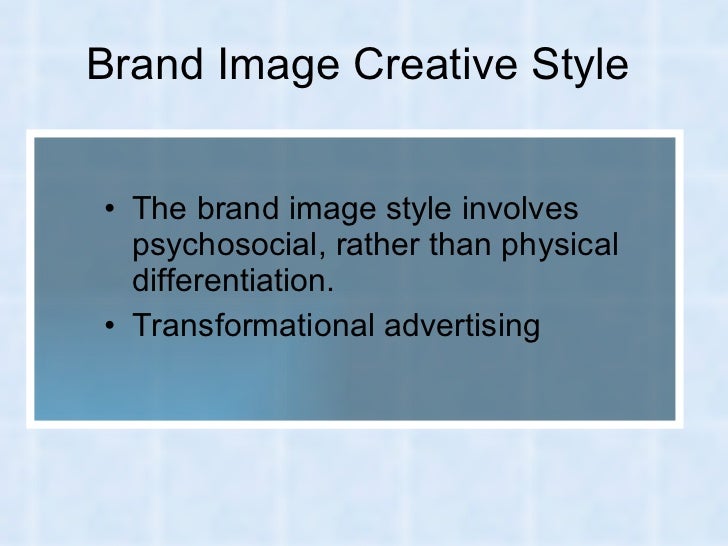 Brand Image Creative Style

• The brand image style involves psychosocial, rather than physical differentiation.
• Transformational advertising